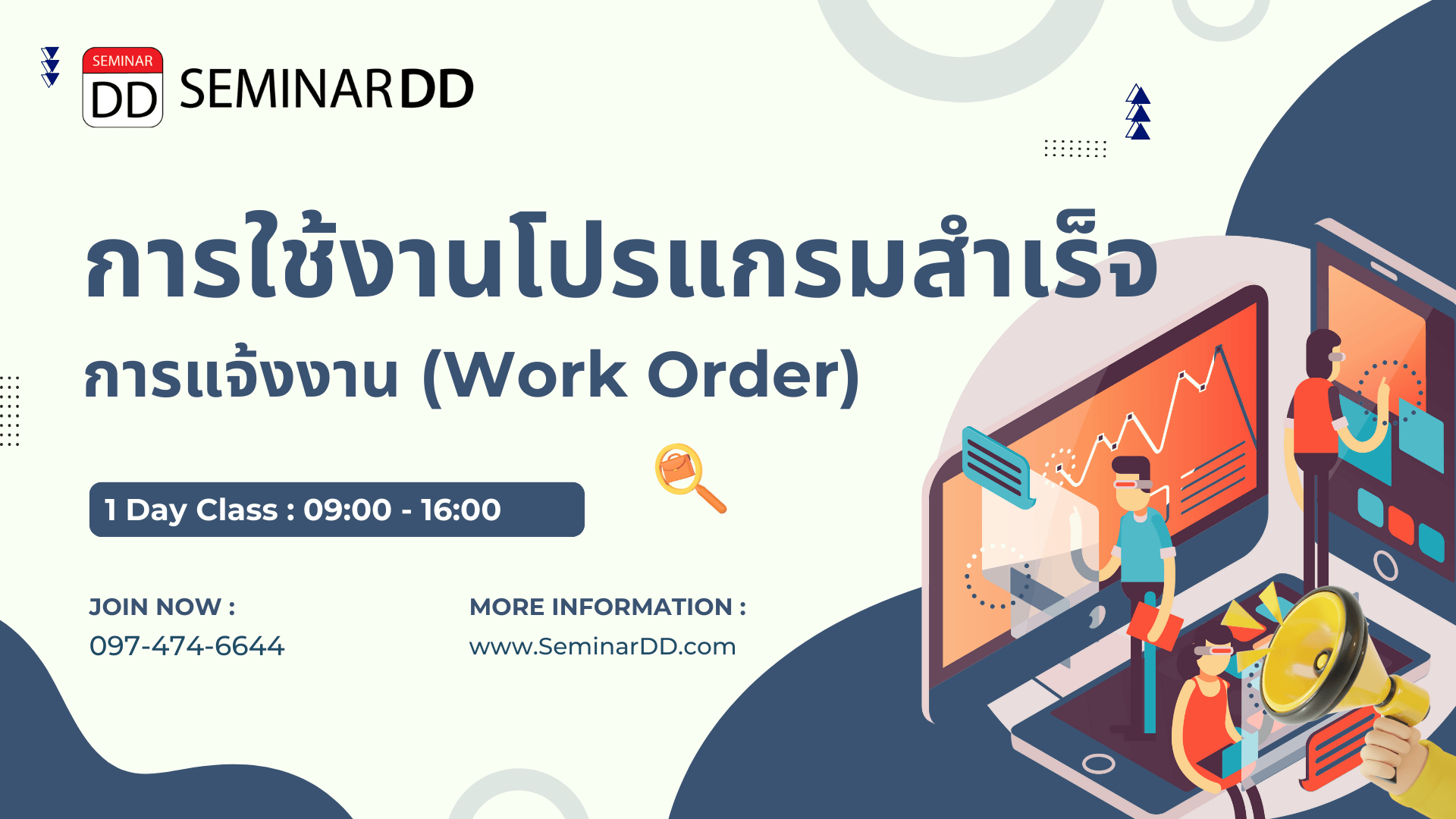 SEMINAR DD SEMINARDD

การใช้งานโปรแกรมสำเร็จ

การแจ้งงาน (Work Order)

1 Day Class : 09:00 - 16:00

JOIN NOW :
097-474-6644

MORE INFORMATION :
www.SeminarDD.com